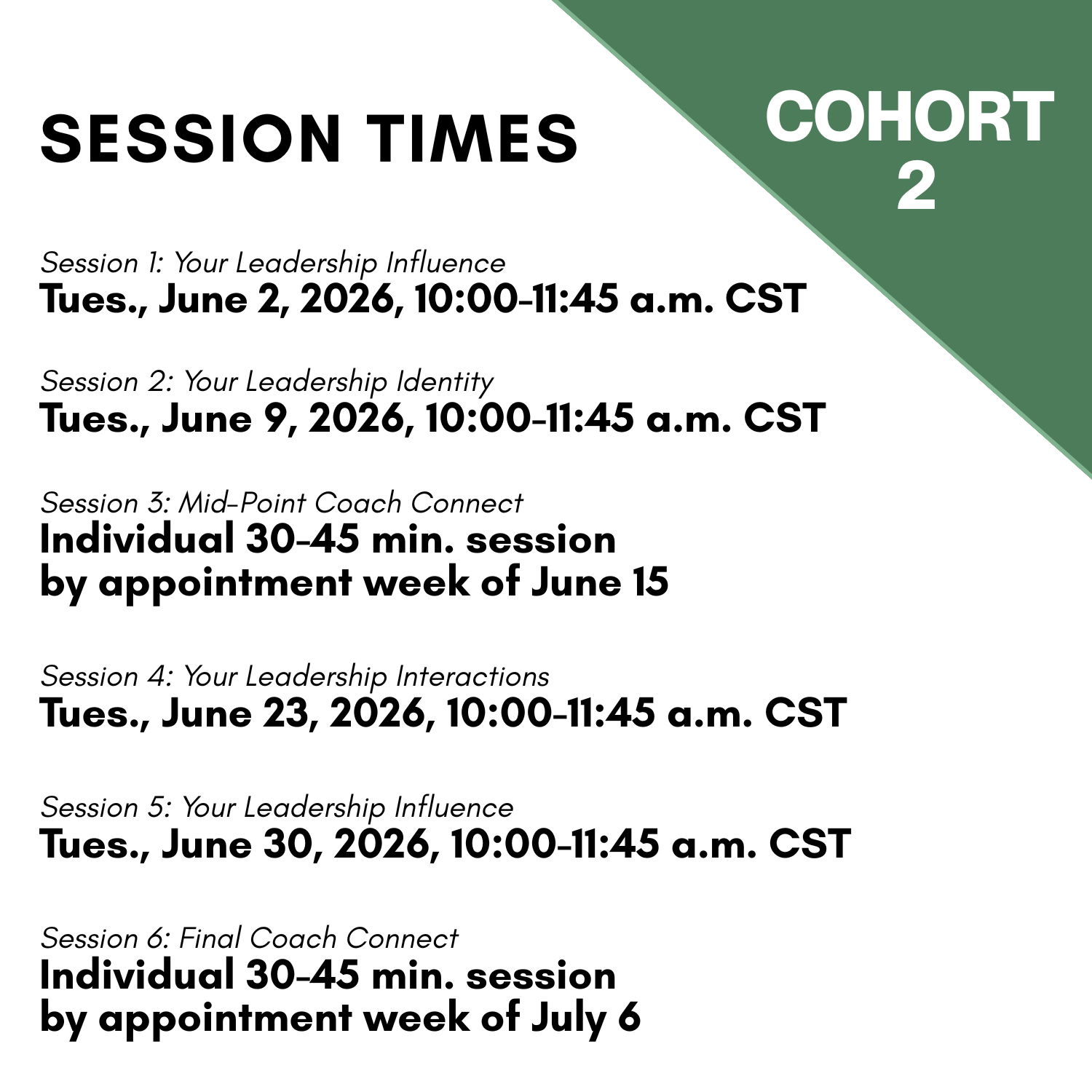 SESSION TIMES

COHORT 2

Session 1: Your Leadership Influence
Tues., June 2, 2026, 10:00-11:45 a.m. CST

Session 2: Your Leadership Identity
Tues., June 9, 2026, 10:00-11:45 a.m. CST

Session 3: Mid-Point Coach Connect
Individual 30-45 min. session by appointment week of June 15

Session 4: Your Leadership Interactions
Tues., June 23, 2026, 10:00-11:45 a.m. CST

Session 5: Your Leadership Influence
Tues., June 30, 2026, 10:00-11:45 a.m. CST

Session 6: Final Coach Connect
Individual 30-45 min. session by appointment week of July 6